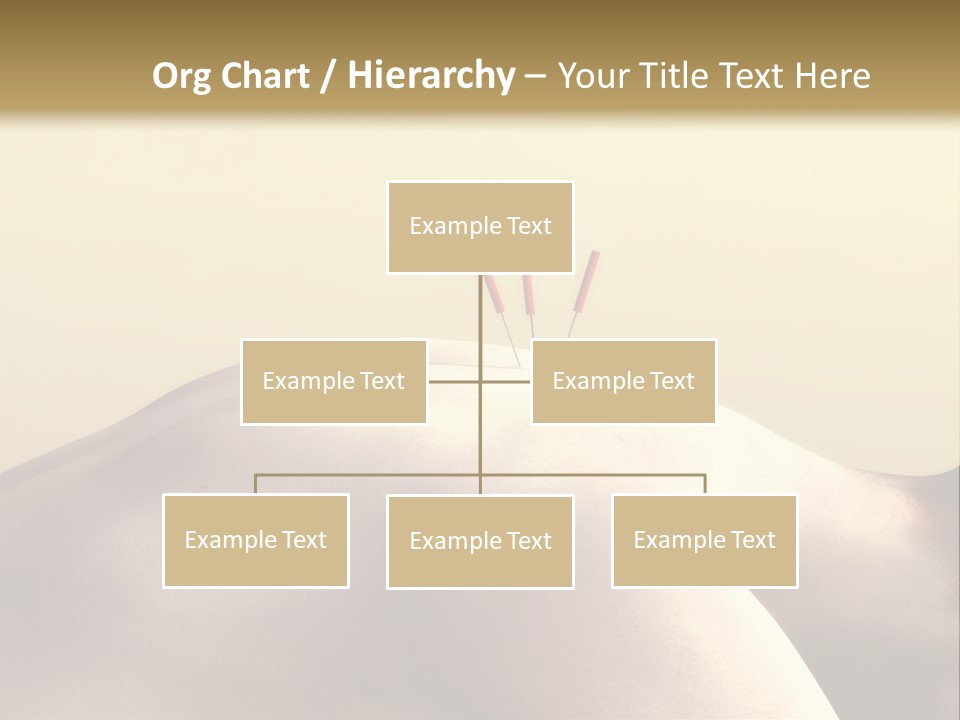 Org Chart / Hierarchy – Your Title Text Here

Example Text

Example Text

Example Text

Example Text

Example Text

Example Text